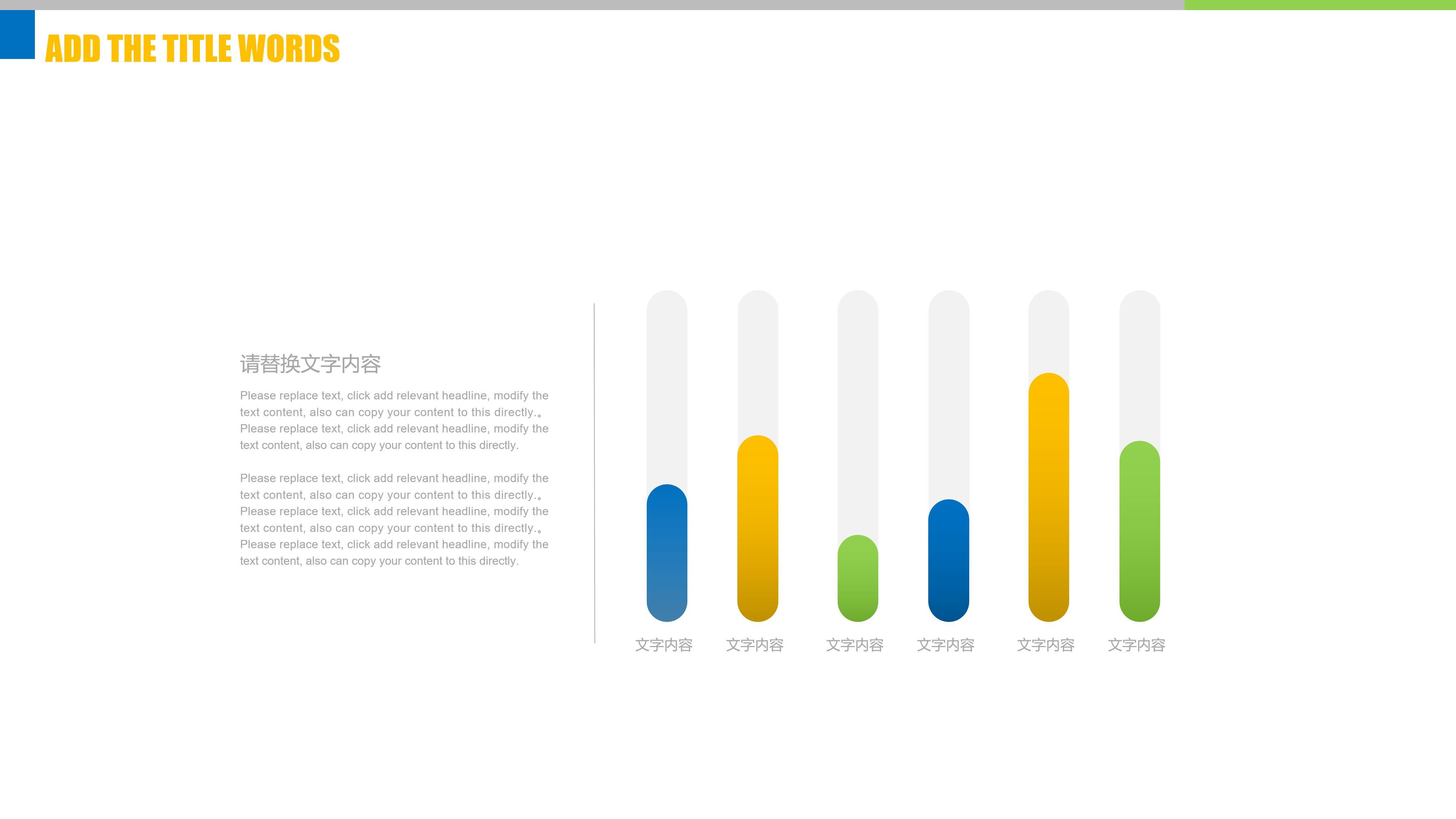 ADD THE TITLE WORDS

请替换文字内容

Please replace text, click add relevant headline, modify the text content, also can copy your content to this directly.。Please replace text, click add relevant headline, modify the text content, also can copy your content to this directly.

Please replace text, click add relevant headline, modify the text content, also can copy your content to this directly.。Please replace text, click add relevant headline, modify the text content, also can copy your content to this directly.。Please replace text, click add relevant headline, modify the text content, also can copy your content to this directly.

文字内容 文字内容 文字内容 文字内容 文字内容 文字内容